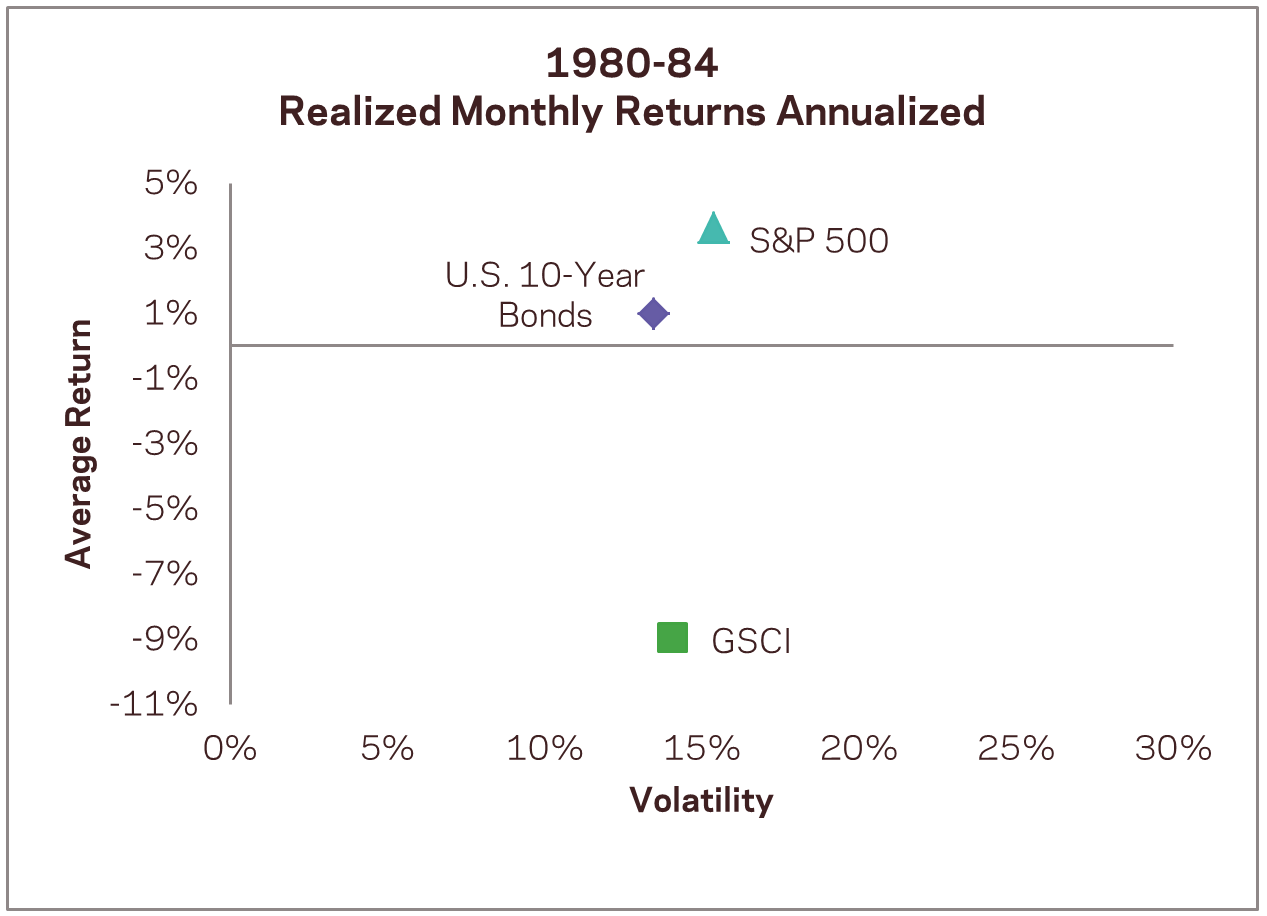 1980-84
Realized Monthly Returns Annualized

Average Return

5%
3%
1%
-1%
-3%
-5%
-7%
-9%
-11%

S&P 500
U.S. 10-Year Bonds
GSCI

0%
5%
10%
15%
20%
25%
30%

Volatility